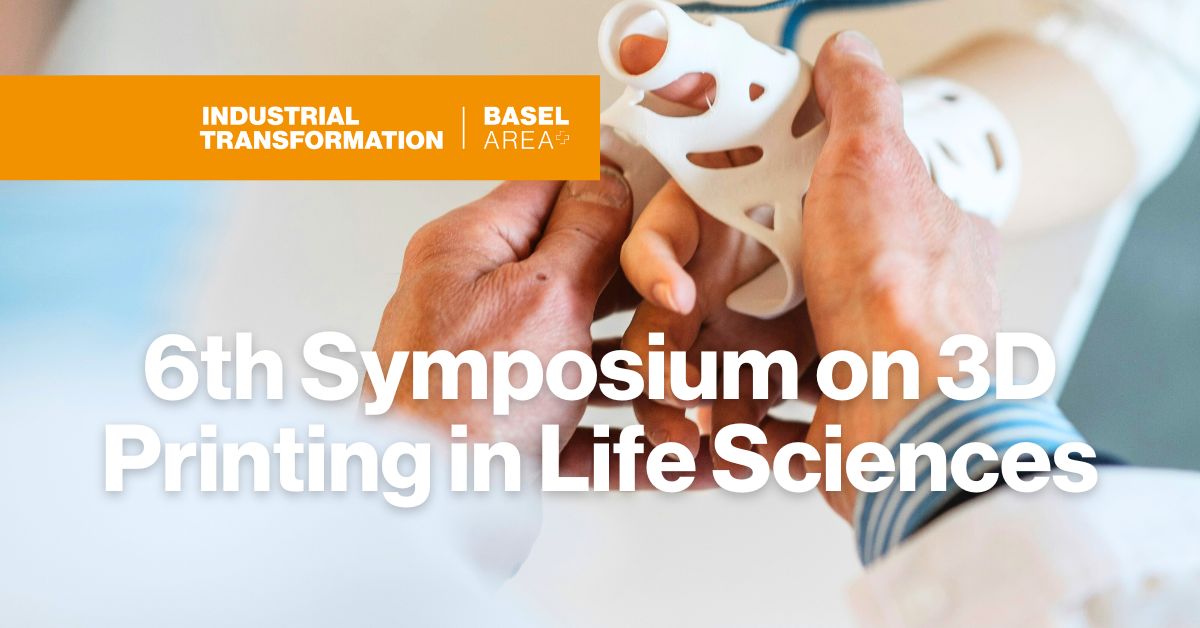 INDUSTRIAL TRANSFORMATION | BASEL AREA

6th Symposium on 3D Printing in Life Sciences